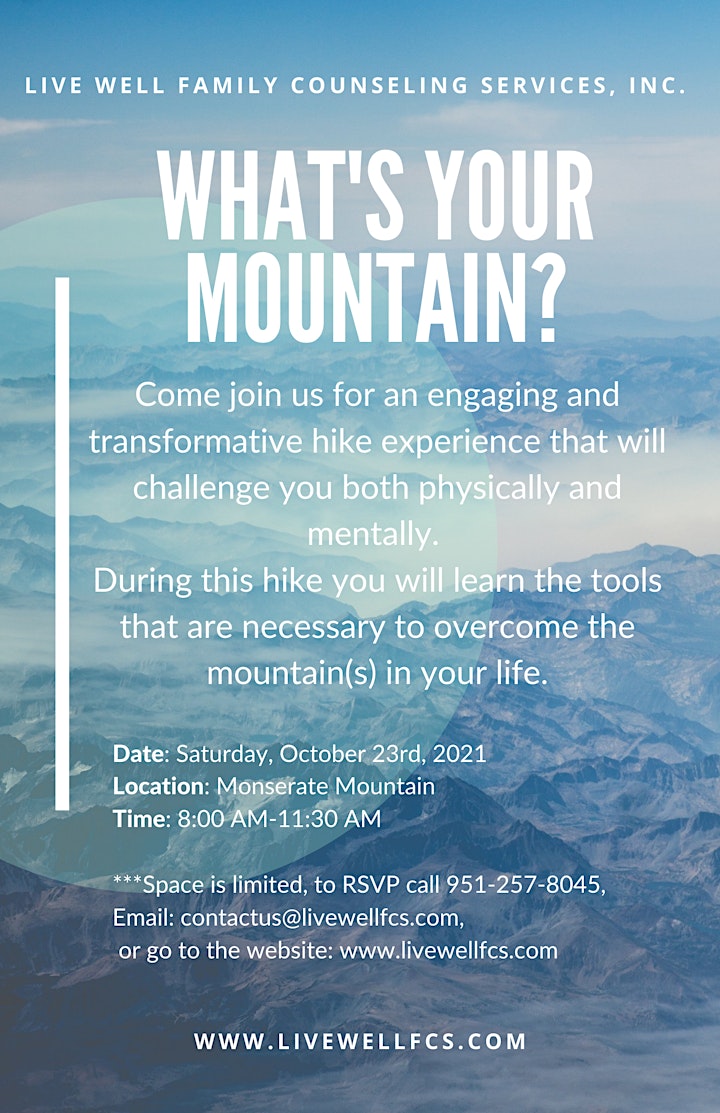 LIVE WELL FAMILY COUNSELING SERVICES, INC.

WHAT'S YOUR MOUNTAIN?

Come join us for an engaging and transformative hike experience that will challenge you both physically and mentally.
During this hike you will learn the tools that are necessary to overcome the mountain(s) in your life.

Date: Saturday, October 23rd, 2021
Location: Monserate Mountain
Time: 8:00 AM-11:30 AM

***Space is limited, to RSVP call 951-257-8045, Email: contactus@livewellfcs.com, or go to the website: www.livewellfcs.com

WWW.LIVEWELLFCS.COM